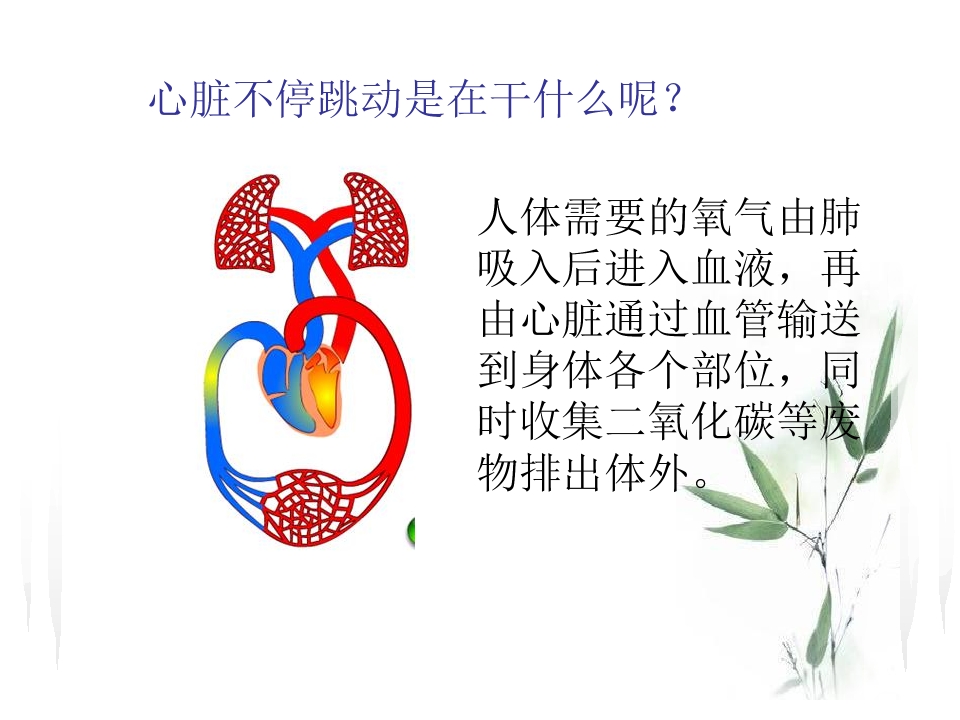 心脏不停跳动是在干什么呢？

人体需要的氧气由肺吸入后进入血液，再由心脏通过血管输送到身体各个部位，同时收集二氧化碳等废物排出体外。